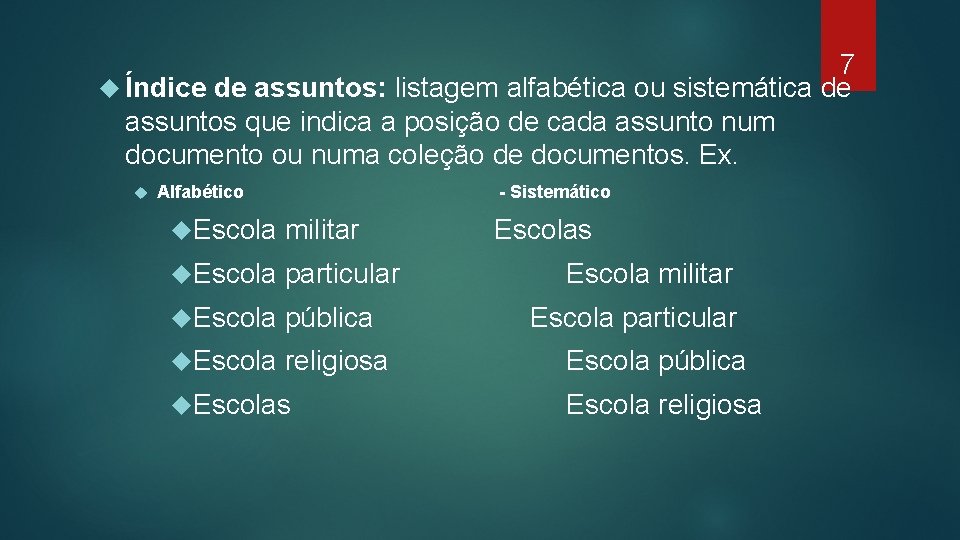 7

Índice de assuntos: listagem alfabética ou sistemática de assuntos que indica a posição de cada assunto num documento ou numa coleção de documentos. Ex.

Alfabético

Escola militar
Escola particular
Escola pública
Escola religiosa
Escolas

- Sistemático

Escolas
Escola militar
Escola particular
Escola pública
Escola religiosa